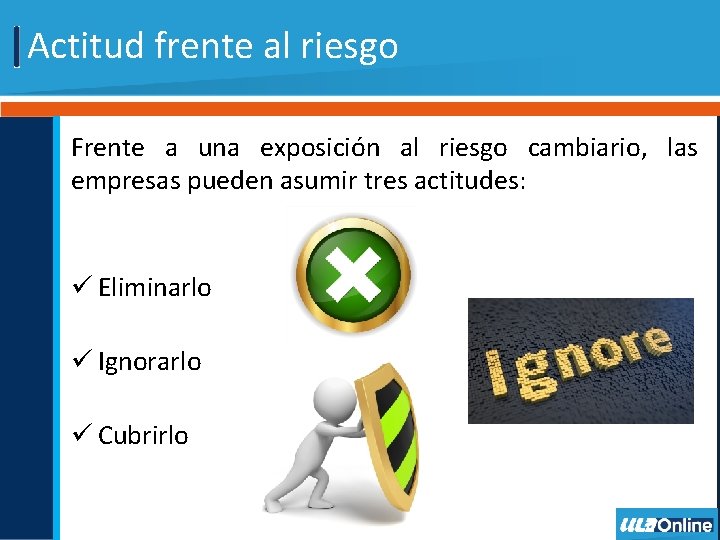 Actitud frente al riesgo

Frente a una exposición al riesgo cambiario, las empresas pueden asumir tres actitudes:

✓ Eliminarlo

✓ Ignorarlo

✓ Cubrirlo

Ignore

ULA Online